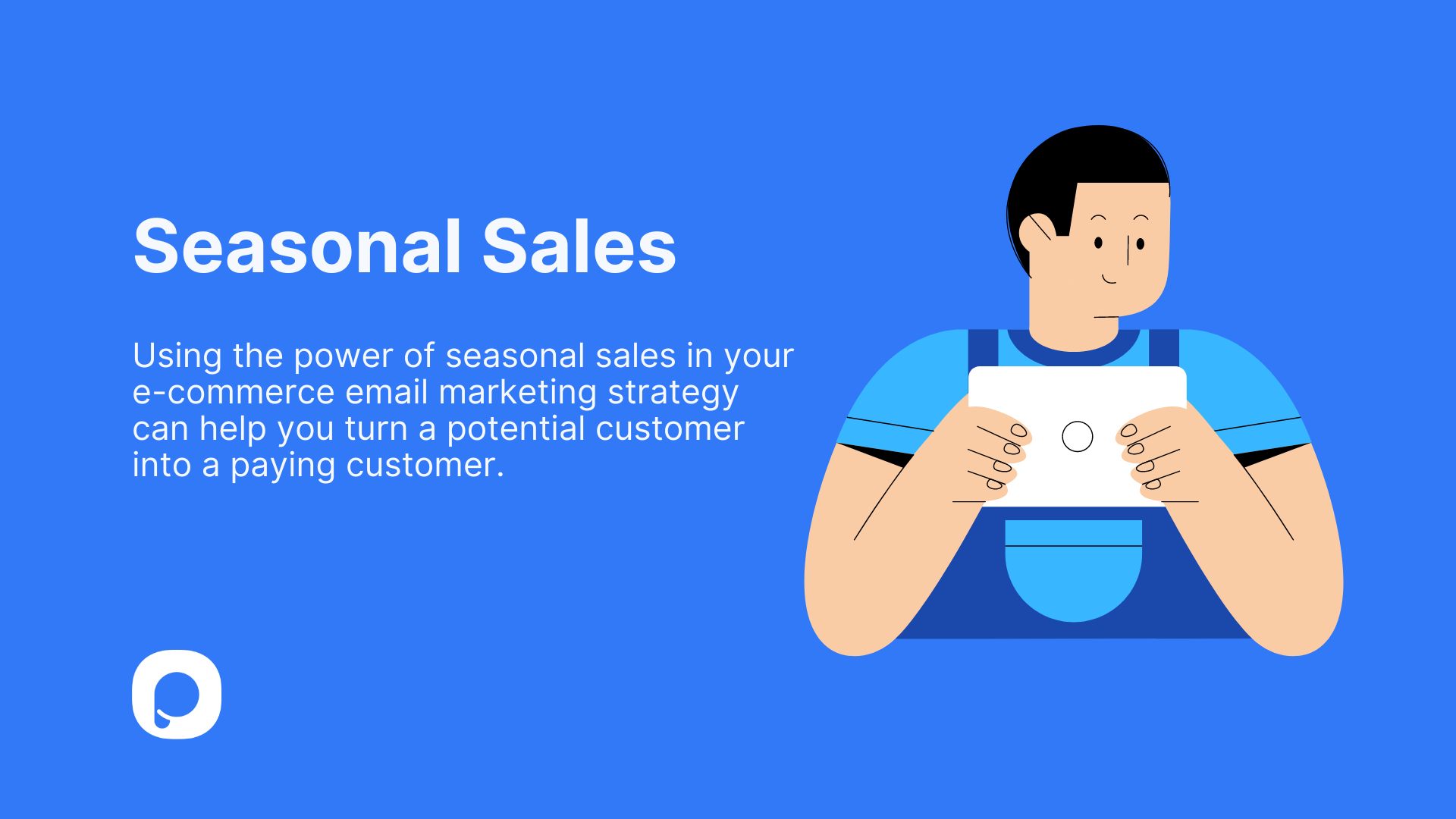 Seasonal Sales

Using the power of seasonal sales in your e-commerce email marketing strategy can help you turn a potential customer into a paying customer.